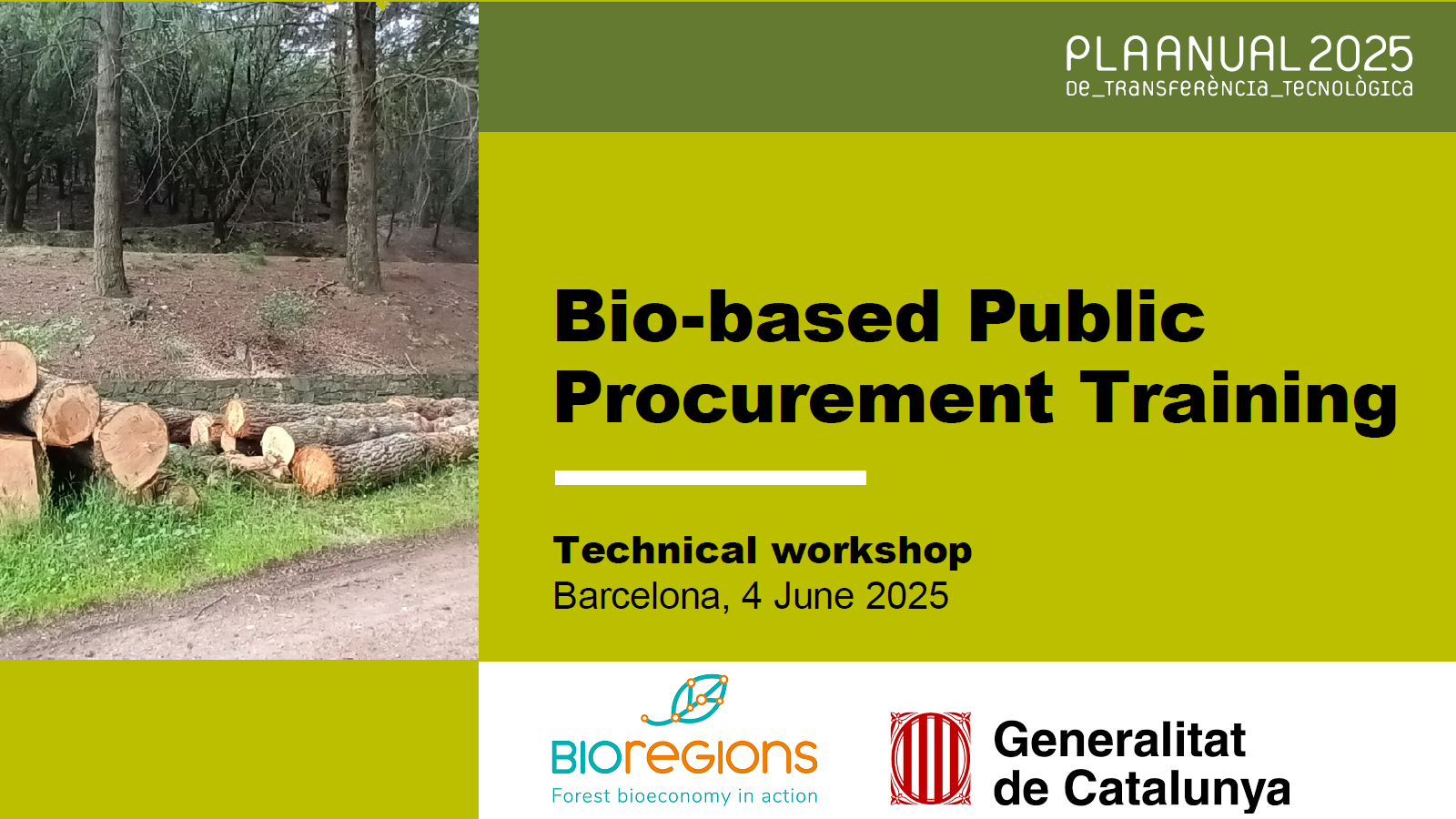 PLA ANUAL 2025
DE_TRANSFERÈNCIA_TECNOLÒGICA

Bio-based Public Procurement Training

Technical workshop
Barcelona, 4 June 2025

BIOREGIONS
Forest bioeconomy in action

Generalitat de Catalunya